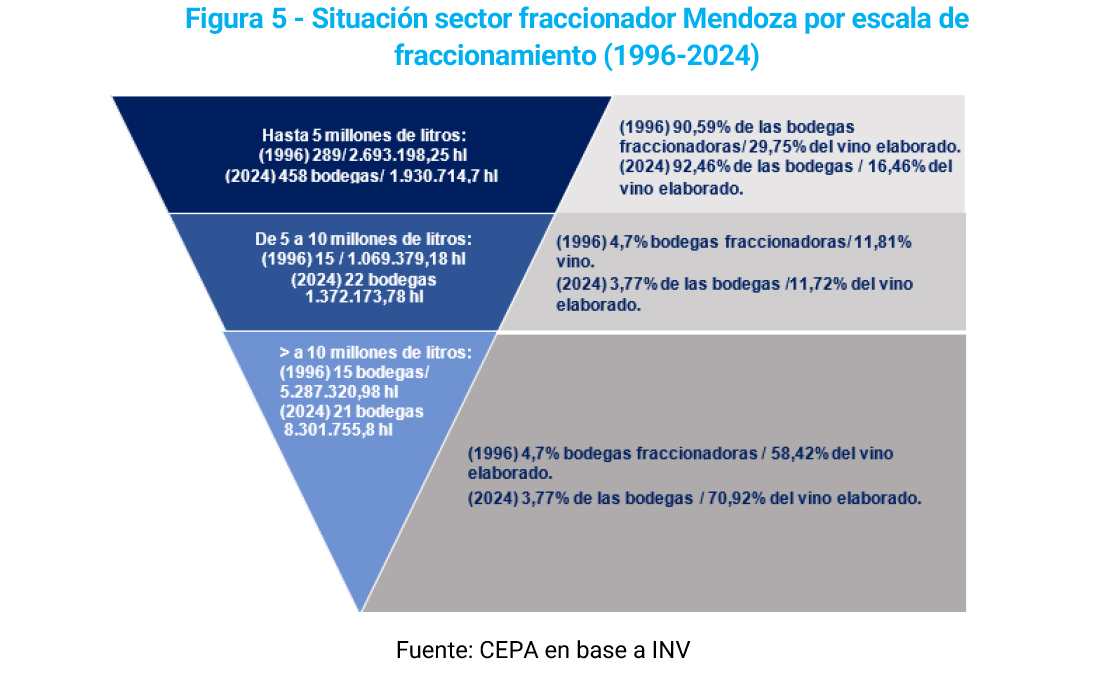 Figura 5 - Situación sector fraccionador Mendoza por escala de fraccionamiento (1996-2024)

Hasta 5 millones de litros:
(1996) 289/ 2.693.198,25 hl
(2024) 458 bodegas/ 1.930.714,7 hl

(1996) 90,59% de las bodegas fraccionadoras/ 29,75% del vino elaborado.
(2024) 92,46% de las bodegas / 16,46% del vino elaborado.

De 5 a 10 millones de litros:
(1996) 15 / 1.069.379,18 hl
(2024) 22 bodegas
1.372.173,78 hl

(1996) 4,7% bodegas fraccionadoras/ 11,81% vino.
(2024) 3,77% de las bodegas /11,72% del vino elaborado.

> a 10 millones de litros:
(1996) 15 bodegas/
5.287.320,98 hl
(2024) 21 bodegas
8.301.755,8 hl

(1996) 4,7% bodegas fraccionadoras / 58,42% del vino elaborado.
(2024) 3,77% de las bodegas / 70,92% del vino elaborado.

Fuente: CEPA en base a INV